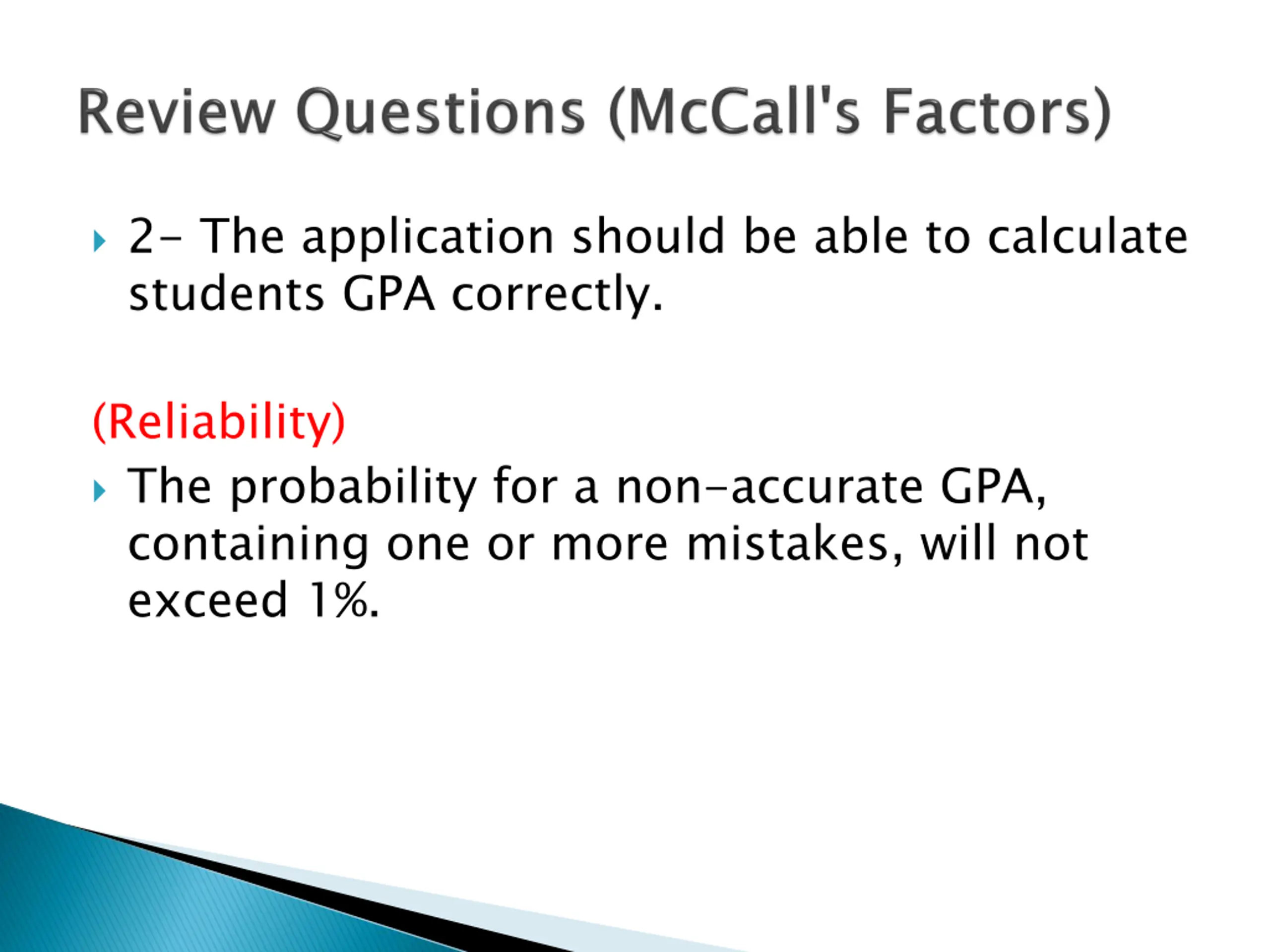 Review Questions (McCall's Factors)

2- The application should be able to calculate students GPA correctly.

(Reliability)

The probability for a non-accurate GPA, containing one or more mistakes, will not exceed 1%.